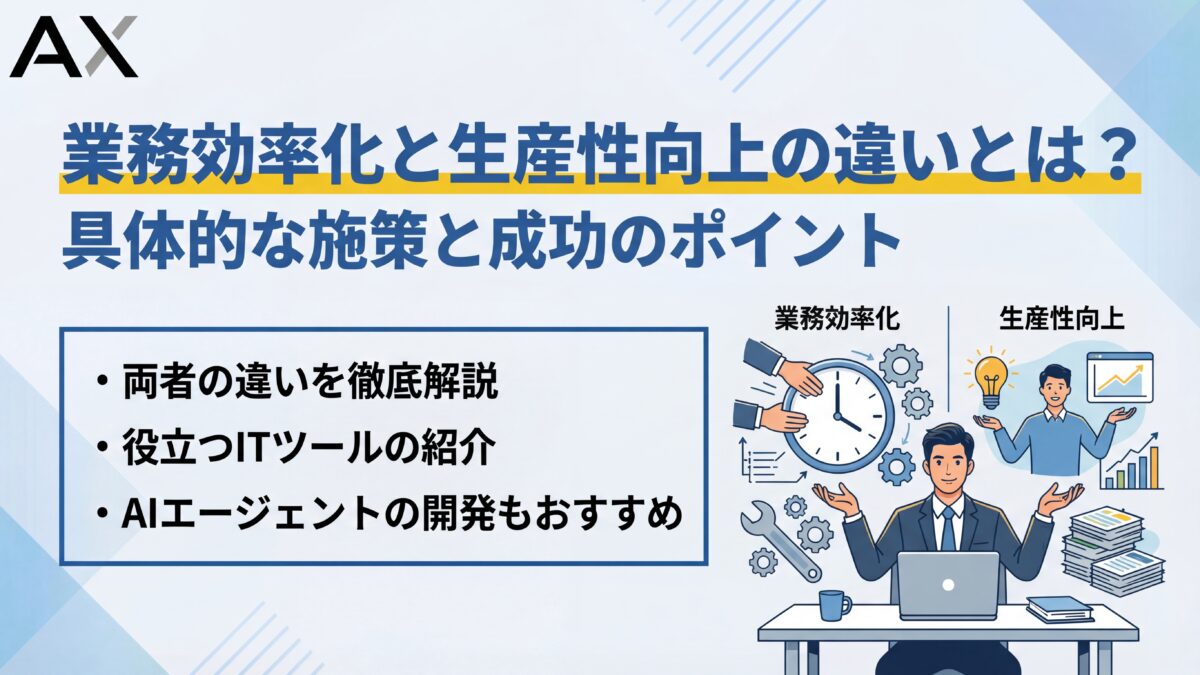 AX

業務効率化と生産性向上の違いとは？
具体的な施策と成功のポイント

・両者の違いを徹底解説
・役立つITツールの紹介
・AIエージェントの開発もおすすめ

業務効率化

生産性向上